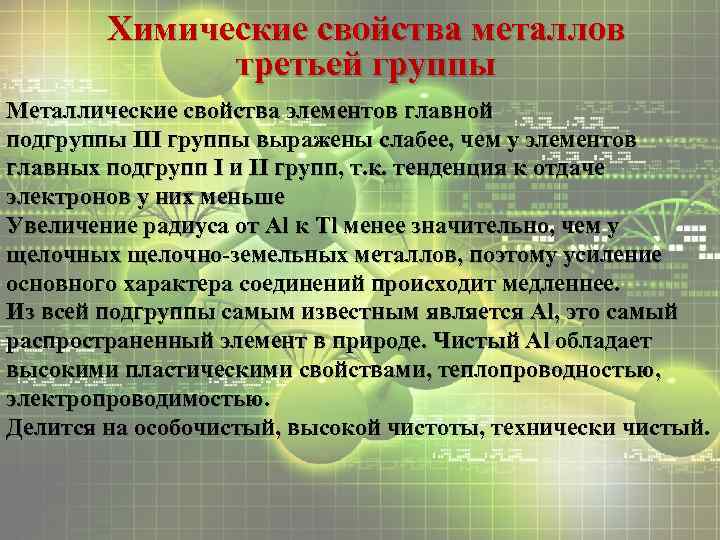 Химические свойства металлов третьей группы

Металлические свойства элементов главной подгруппы III группы выражены слабее, чем у элементов главных подгрупп I и II групп, т.к. тенденция к отдаче электронов у них меньше
Увеличение радиуса от Al к Tl менее значительно, чем у щелочных щелочно-земельных металлов, поэтому усиление основного характера соединений происходит медленнее.
Из всей подгруппы самым известным является Al, это самый распространенный элемент в природе. Чистый Al обладает высокими пластическими свойствами, теплопроводностью, электропроводимостью.
Делится на особочистый, высокой чистоты, технически чистый.